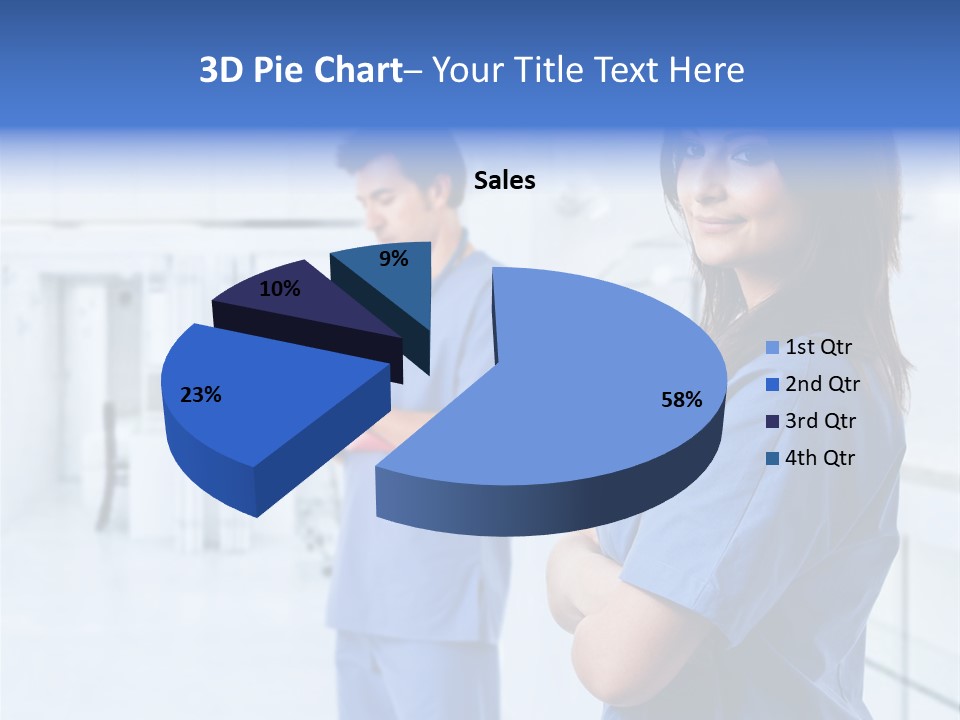 3D Pie Chart– Your Title Text Here

Sales

9%
10%
23%
58%

1st Qtr
2nd Qtr
3rd Qtr
4th Qtr